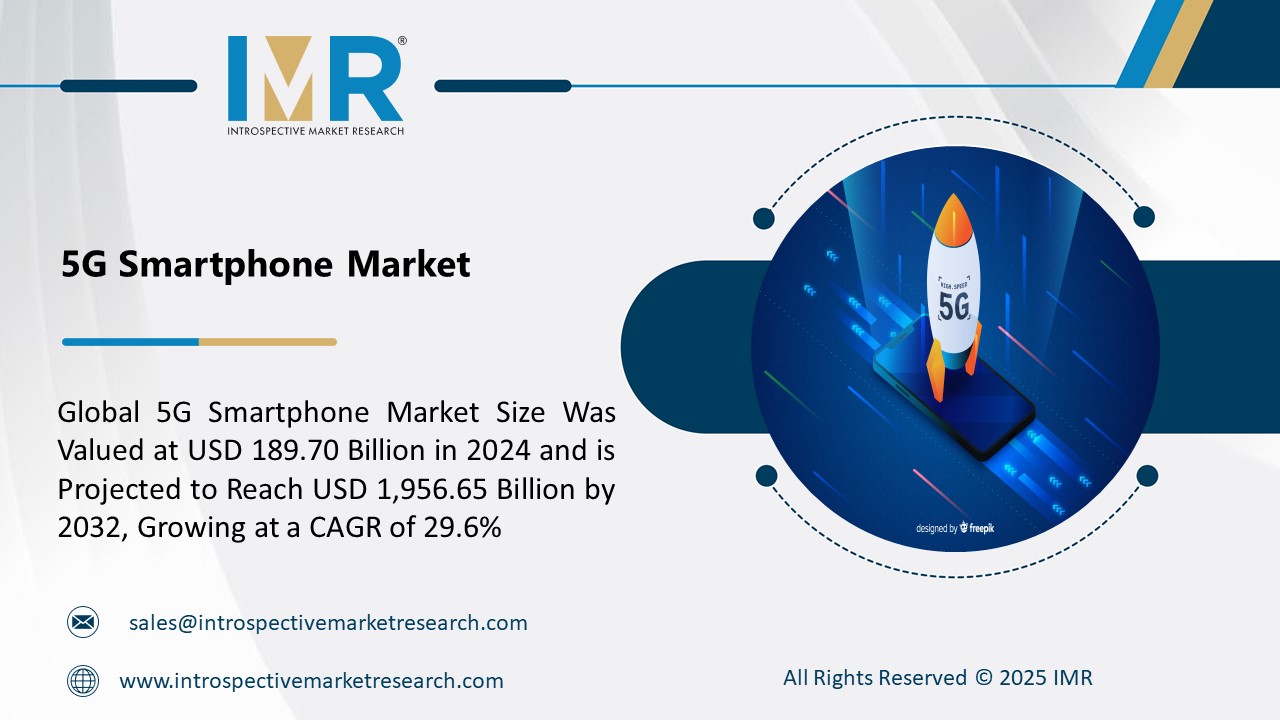 IMR®
INTROSPECTIVE MARKET RESEARCH

5G Smartphone Market

Global 5G Smartphone Market Size Was Valued at USD 189.70 Billion in 2024 and is Projected to Reach USD 1,956.65 Billion by 2032, Growing at a CAGR of 29.6%

HIGH SPEED
5G

designed by freepik

sales@introspectivemarketresearch.com

www.introspectivemarketresearch.com

All Rights Reserved © 2025 IMR